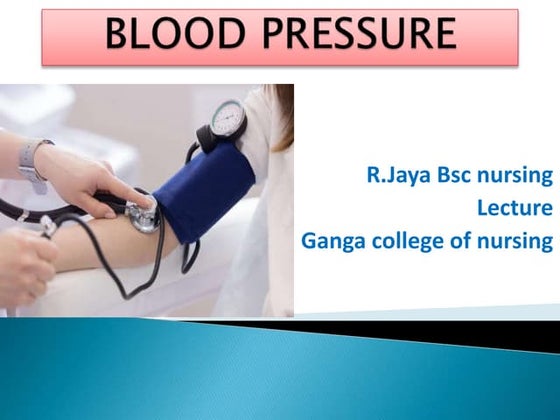 BLOOD PRESSURE

R.Jaya Bsc nursing
Lecture
Ganga college of nursing